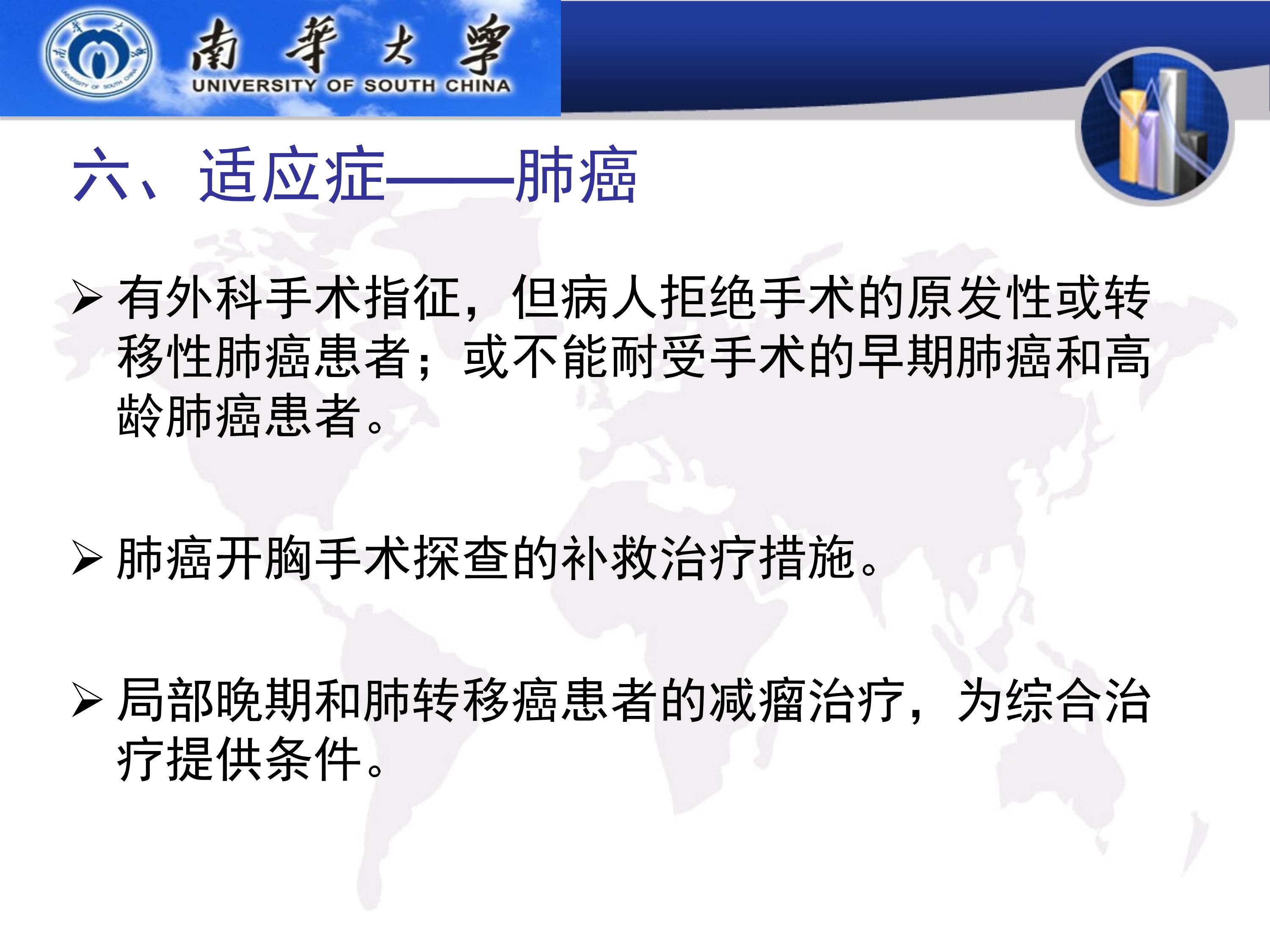 南華大學
UNIVERSITY OF SOUTH CHINA

六、适应症——肺癌

➢ 有外科手术指征，但病人拒绝手术的原发性或转移性肺癌患者；或不能耐受手术的早期肺癌和高龄肺癌患者。

➢ 肺癌开胸手术探查的补救治疗措施。

➢ 局部晚期和肺转移癌患者的减瘤治疗，为综合治疗提供条件。